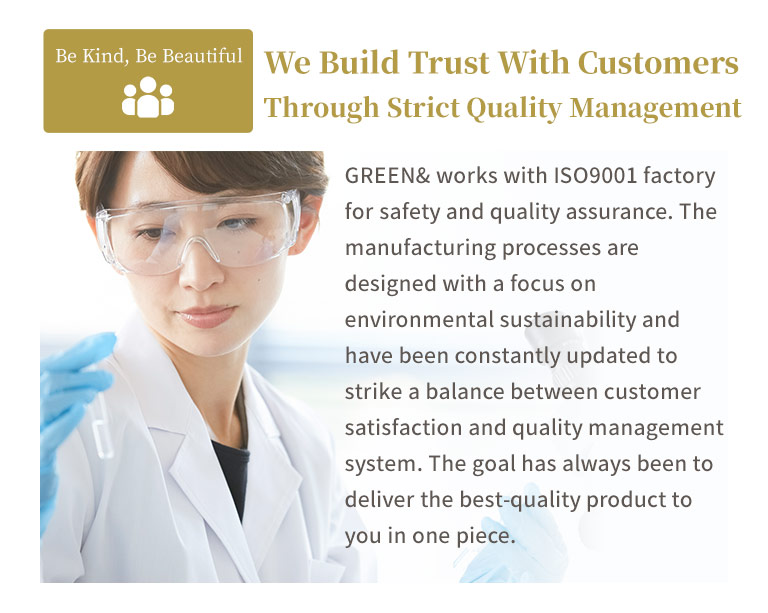 Be Kind, Be Beautiful

We Build Trust With Customers
Through Strict Quality Management

GREEN& works with ISO9001 factory for safety and quality assurance. The manufacturing processes are designed with a focus on environmental sustainability and have been constantly updated to strike a balance between customer satisfaction and quality management system. The goal has always been to deliver the best-quality product to you in one piece.